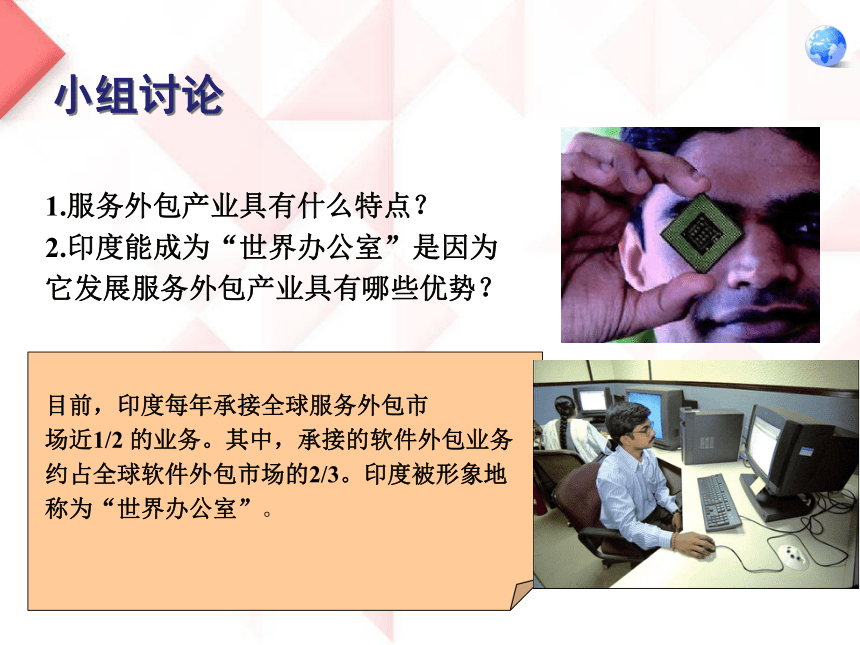 小组讨论

1.服务外包产业具有什么特点?
2.印度能成为“世界办公室”是因为它发展服务外包产业具有哪些优势?

目前，印度每年承接全球服务外包市场近1/2 的业务。其中，承接的软件外包业务约占全球软件外包市场的2/3。印度被形象地称为“世界办公室”。